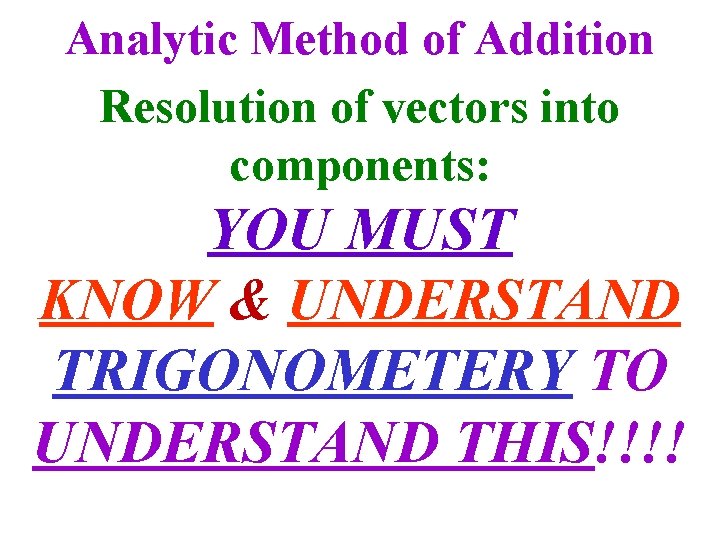 Analytic Method of Addition

Resolution of vectors into components:

YOU MUST KNOW & UNDERSTAND TRIGONOMETERY TO UNDERSTAND THIS!!!!